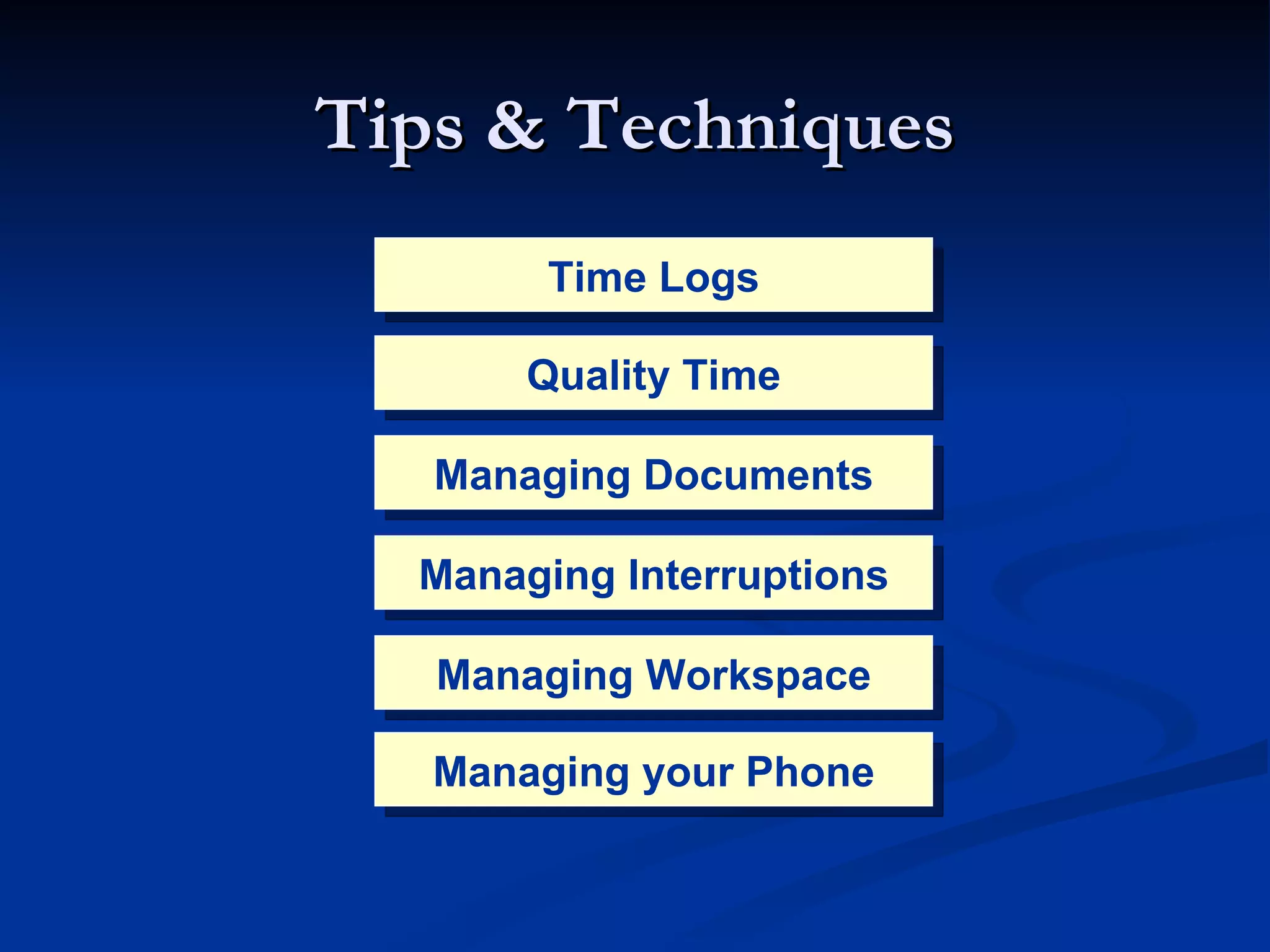 Tips & Techniques

Time Logs

Quality Time

Managing Documents

Managing Interruptions

Managing Workspace

Managing your Phone